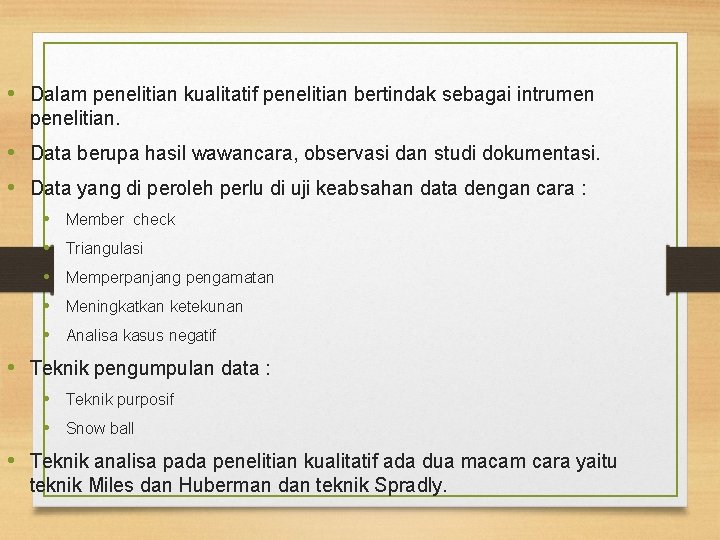 • Dalam penelitian kualitatif penelitian bertindak sebagai intrumen penelitian.
• Data berupa hasil wawancara, observasi dan studi dokumentasi.
• Data yang di peroleh perlu di uji keabsahan data dengan cara :
 • Member check
 • Triangulasi
 • Memperpanjang pengamatan
 • Meningkatkan ketekunan
 • Analisa kasus negatif
• Teknik pengumpulan data :
 • Teknik purposif
 • Snow ball
• Teknik analisa pada penelitian kualitatif ada dua macam cara yaitu teknik Miles dan Huberman dan teknik Spradly.